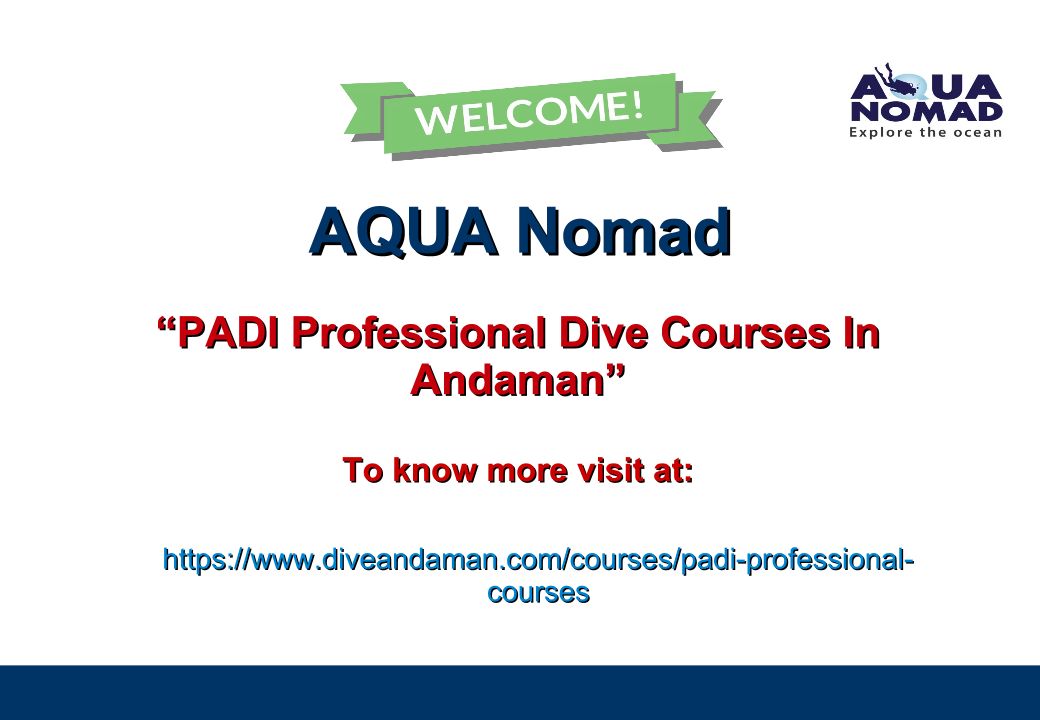 WELCOME!

AQUA NOMAD
Explore the ocean

AQUA Nomad

“PADI Professional Dive Courses In Andaman”

To know more visit at:

https://www.diveandaman.com/courses/padi-professional-courses